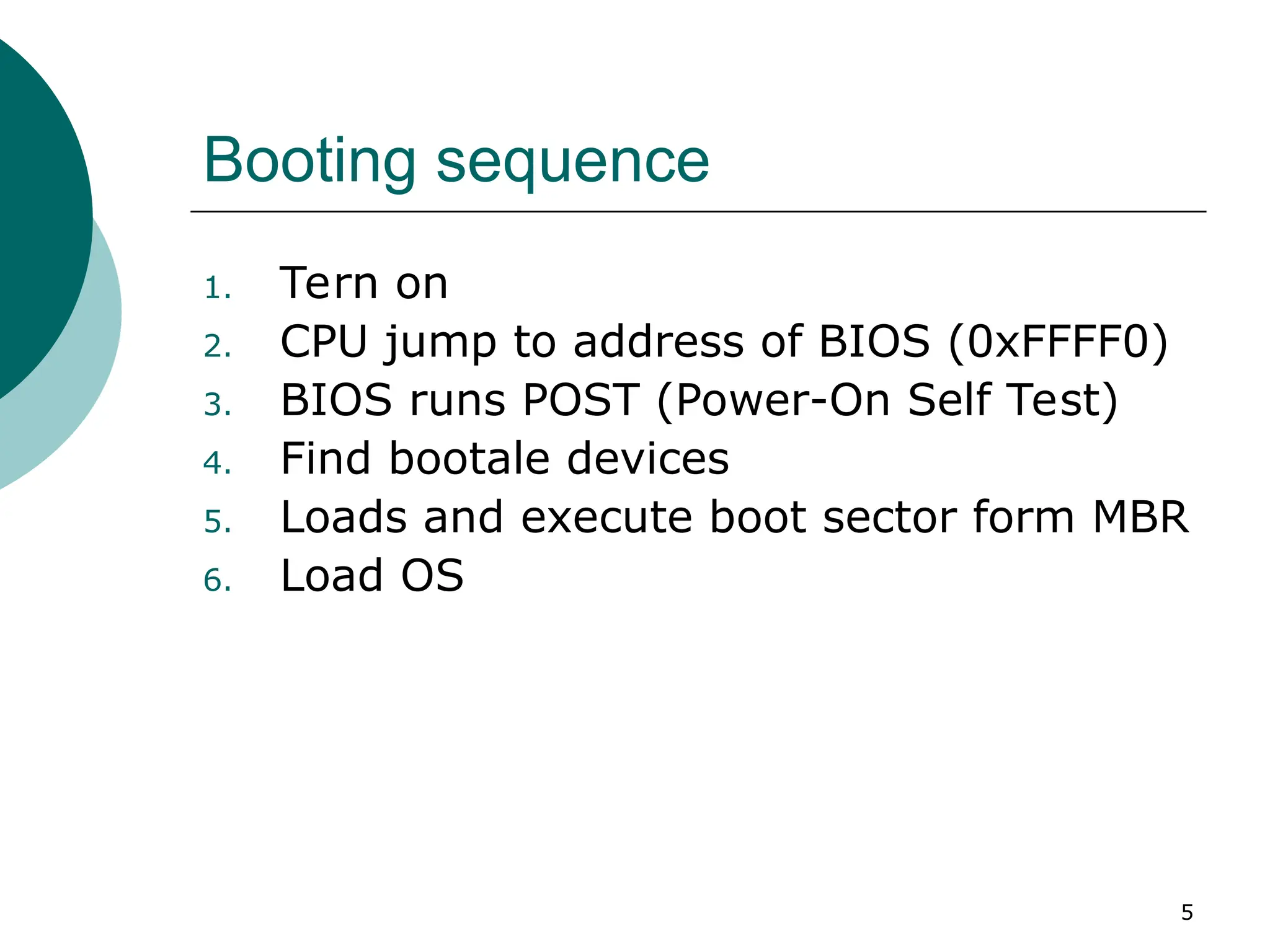 Booting sequence

1. Tern on
2. CPU jump to address of BIOS (0xFFFF0)
3. BIOS runs POST (Power-On Self Test)
4. Find bootale devices
5. Loads and execute boot sector form MBR
6. Load OS

5